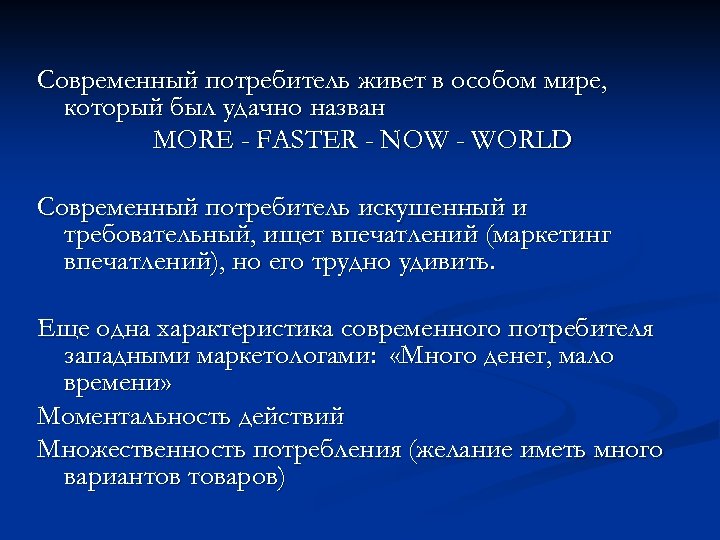 Современный потребитель живет в особом мире, который был удачно назван
MORE - FASTER - NOW - WORLD

Современный потребитель искушенный и требовательный, ищет впечатлений (маркетинг впечатлений), но его трудно удивить.

Еще одна характеристика современного потребителя западными маркетологами: «Много денег, мало времени»

Моментальность действий

Множественность потребления (желание иметь много вариантов товаров)